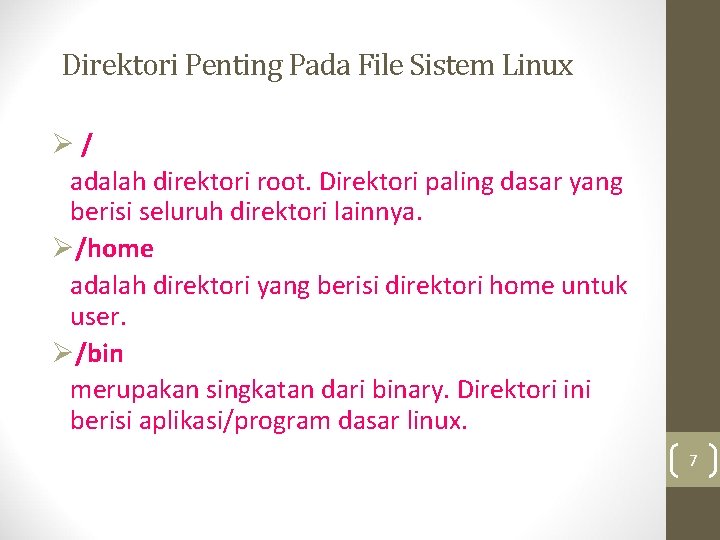 Direktori Penting Pada File Sistem Linux

➢ /

adalah direktori root. Direktori paling dasar yang berisi seluruh direktori lainnya.

➢ /home

adalah direktori yang berisi direktori home untuk user.

➢ /bin

merupakan singkatan dari binary. Direktori ini berisi aplikasi/program dasar linux.

7